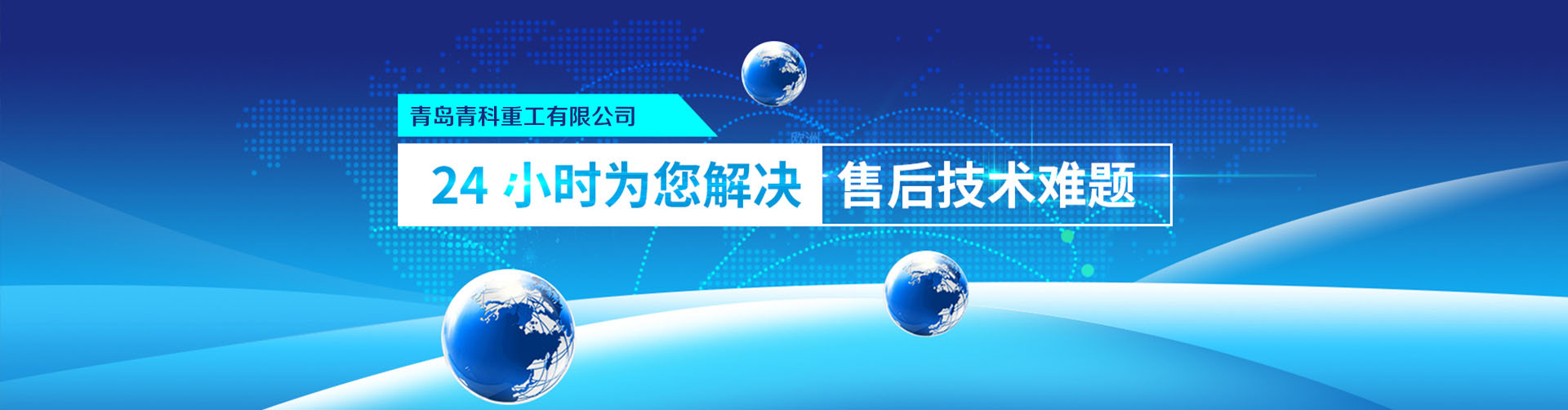 青岛青科重工有限公司

24 小时为您解决 售后技术难题